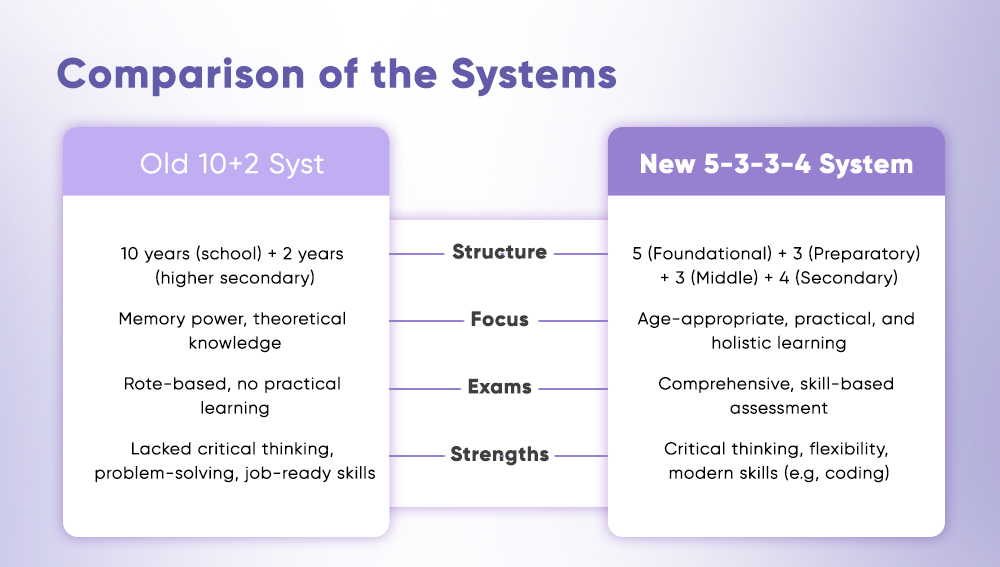 Comparison of the Systems

| Old 10+2 Syst | | New 5-3-3-4 System |
|---|---|---|
| 10 years (school) + 2 years (higher secondary) | Structure | 5 (Foundational) + 3 (Preparatory) + 3 (Middle) + 4 (Secondary) |
| Memory power, theoretical knowledge | Focus | Age-appropriate, practical, and holistic learning |
| Rote-based, no practical learning | Exams | Comprehensive, skill-based assessment |
| Lacked critical thinking, problem-solving, job-ready skills | Strengths | Critical thinking, flexibility, modern skills (e.g, coding) |